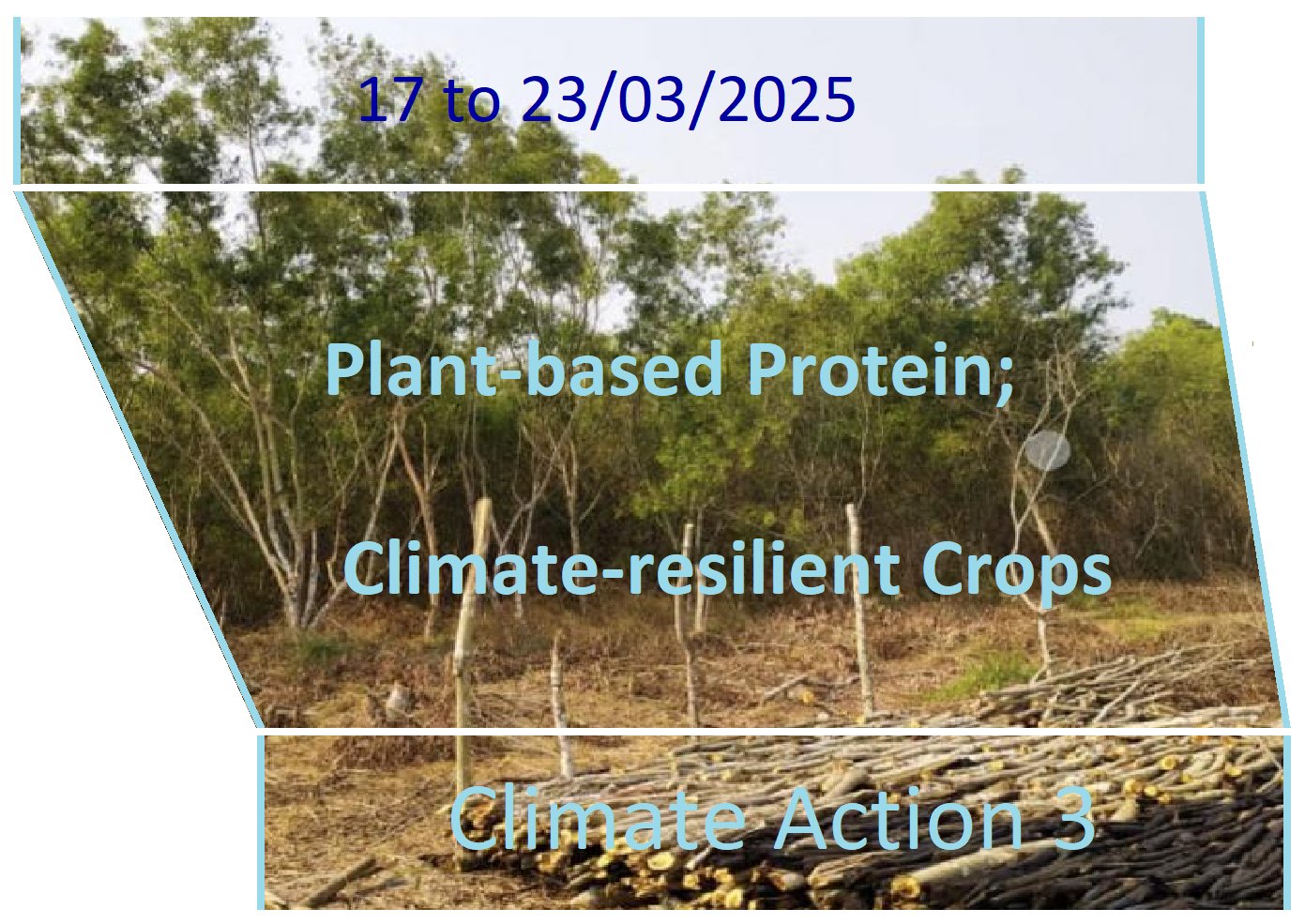 17 to 23/03/2025

Plant-based Protein;

Climate-resilient Crops

Climate Action 3